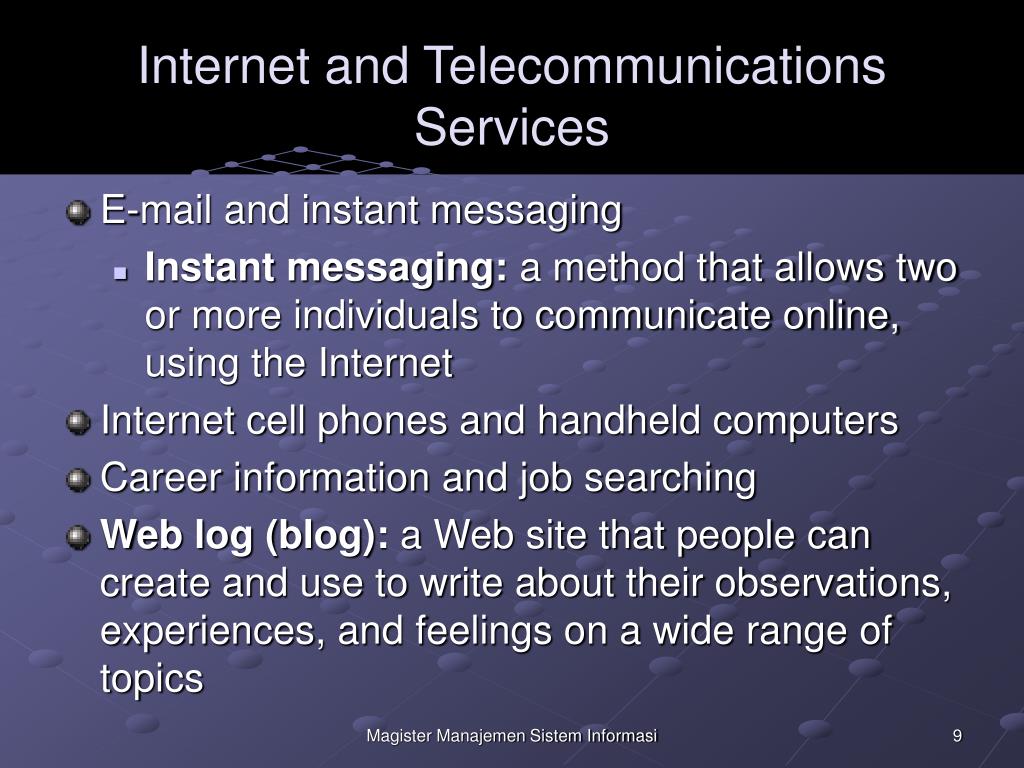 Internet and Telecommunications Services

E-mail and instant messaging

Instant messaging: a method that allows two or more individuals to communicate online, using the Internet

Internet cell phones and handheld computers

Career information and job searching

Web log (blog): a Web site that people can create and use to write about their observations, experiences, and feelings on a wide range of topics

Magister Manajemen Sistem Informasi

9